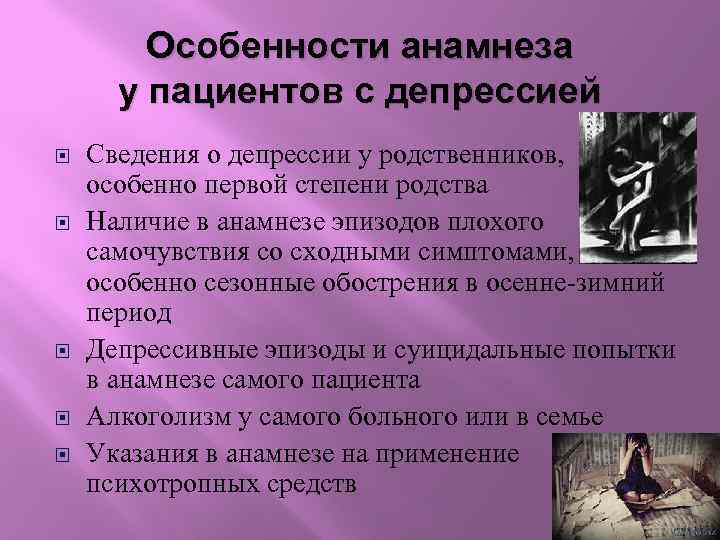 Особенности анамнеза у пациентов с депрессией

Сведения о депрессии у родственников, особенно первой степени родства

Наличие в анамнезе эпизодов плохого самочувствия со сходными симптомами, особенно сезонные обострения в осенне-зимний период

Депрессивные эпизоды и суицидальные попытки в анамнезе самого пациента

Алкоголизм у самого больного или в семье

Указания в анамнезе на применение психотропных средств